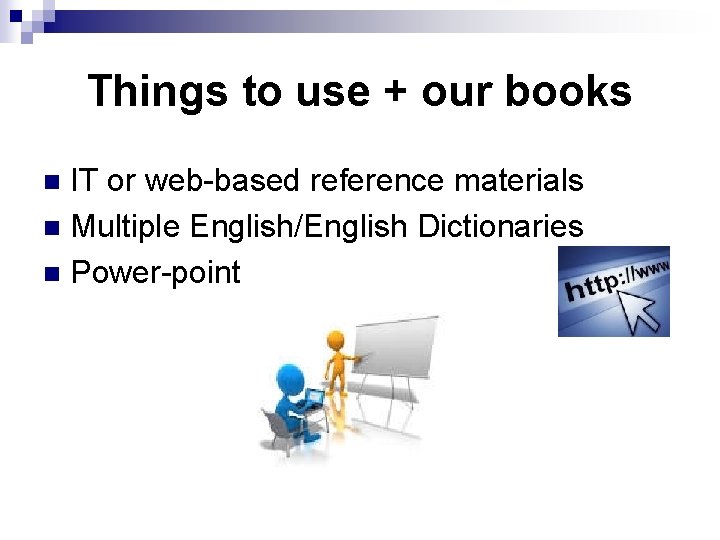 Things to use + our books

- IT or web-based reference materials
- Multiple English/English Dictionaries
- Power-point

http://www